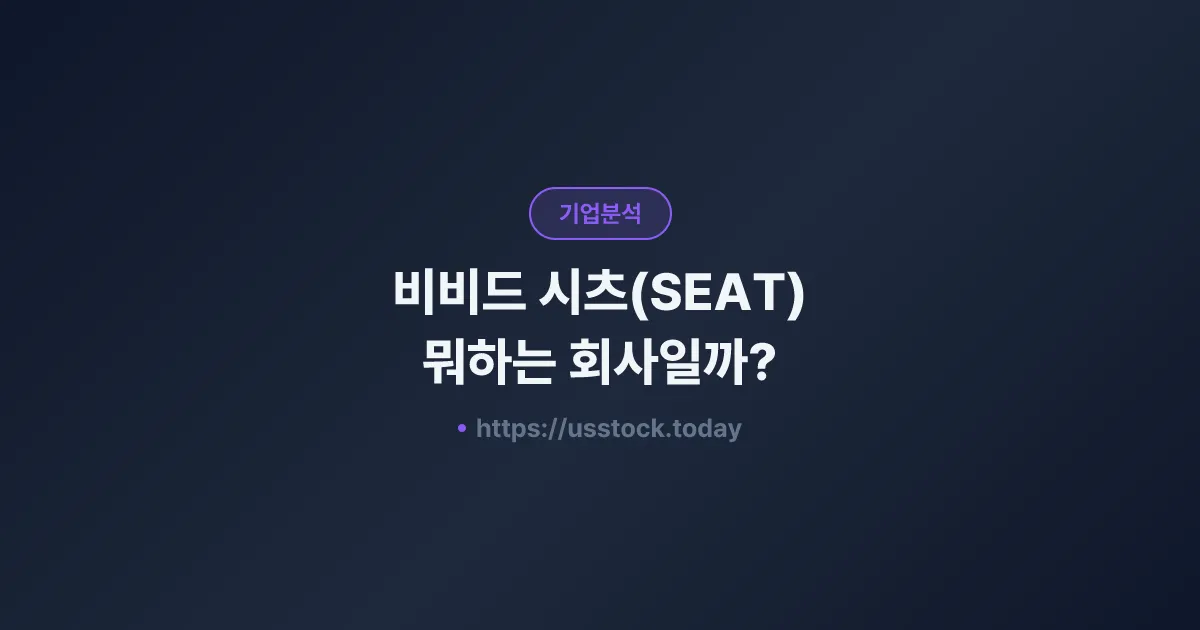 기업분석

비비드 시츠(SEAT)
뭐하는 회사일까?

• https://usstock.today